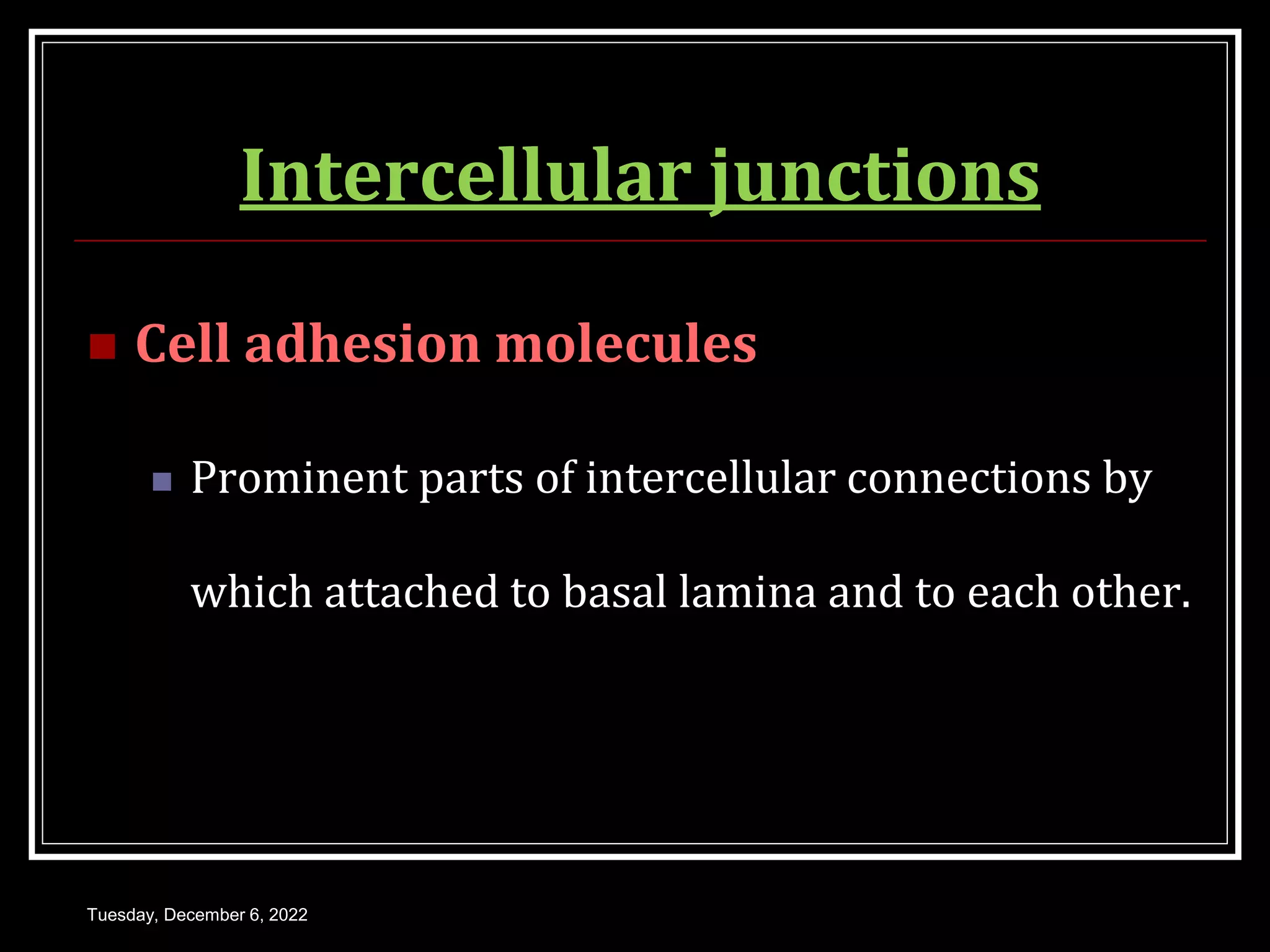 Intercellular junctions

Cell adhesion molecules

Prominent parts of intercellular connections by which attached to basal lamina and to each other.

Tuesday, December 6, 2022